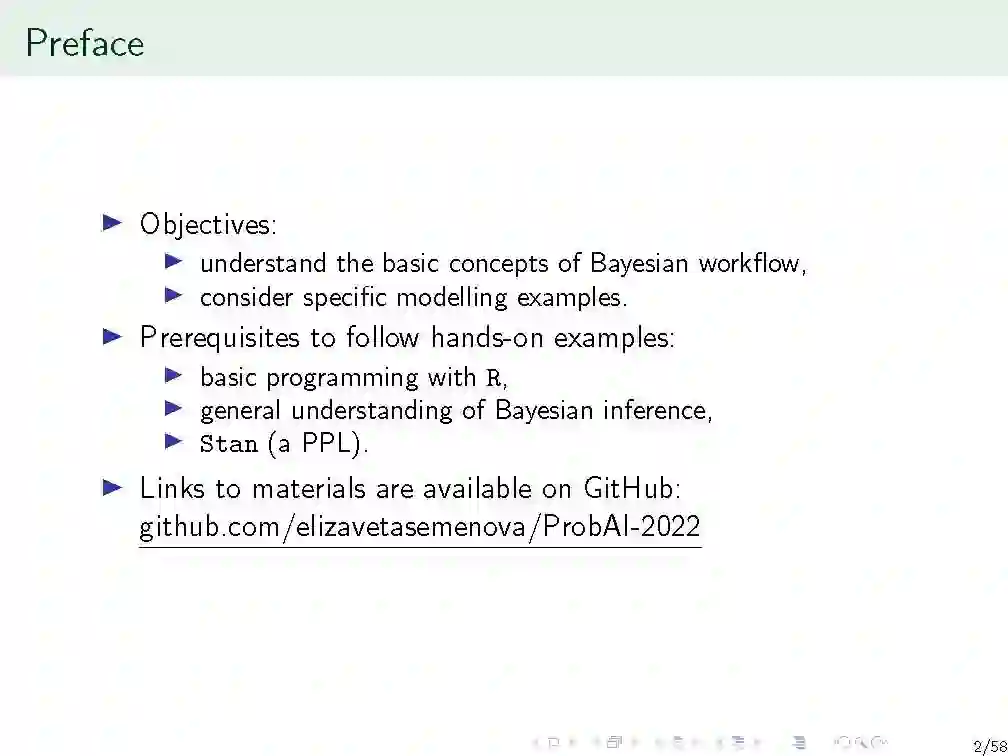 Preface

Objectives:
understand the basic concepts of Bayesian workflow,
consider specific modelling examples.

Prerequisites to follow hands-on examples:
basic programming with R,
general understanding of Bayesian inference,
Stan (a PPL).

Links to materials are available on GitHub:
github.com/elizavetasemenova/ProbAI-2022

2/58